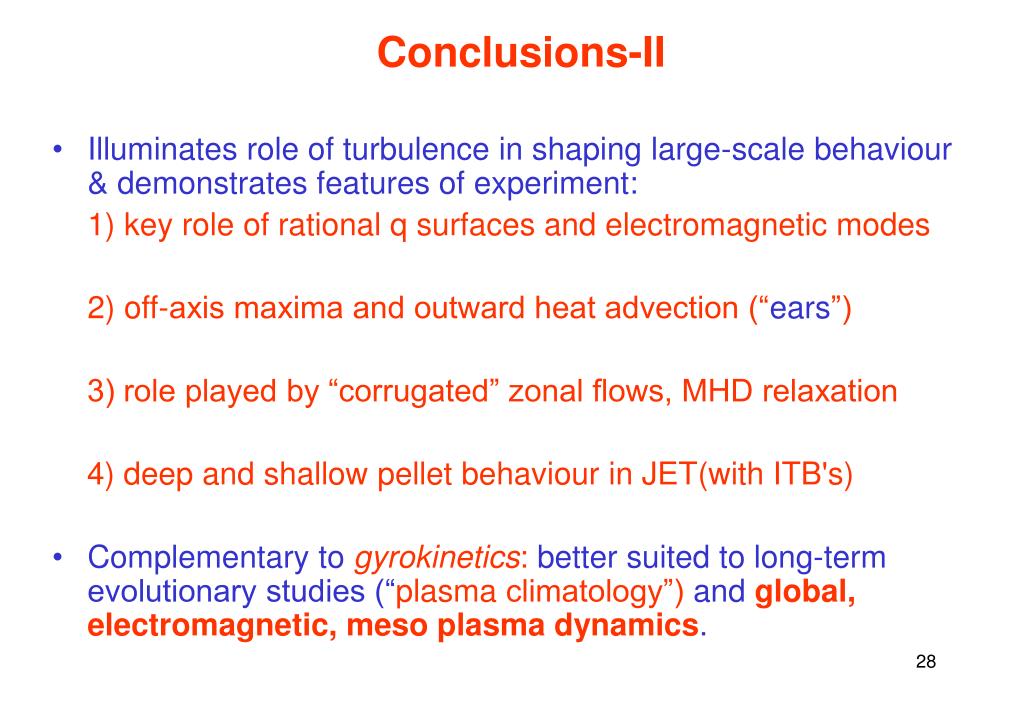 Conclusions-II

• Illuminates role of turbulence in shaping large-scale behaviour & demonstrates features of experiment:

1) key role of rational q surfaces and electromagnetic modes

2) off-axis maxima and outward heat advection (“ears”)

3) role played by “corrugated” zonal flows, MHD relaxation

4) deep and shallow pellet behaviour in JET(with ITB's)

• Complementary to gyrokinetics: better suited to long-term evolutionary studies (“plasma climatology”) and global, electromagnetic, meso plasma dynamics.

28